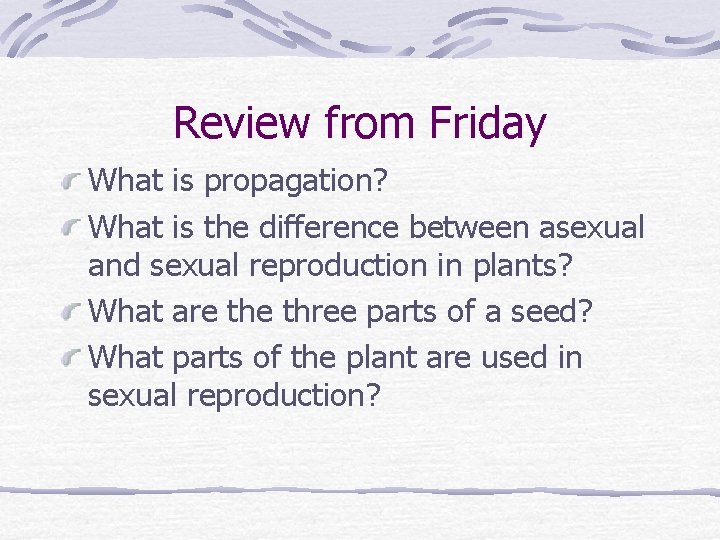 Review from Friday

What is propagation?

What is the difference between asexual and sexual reproduction in plants?

What are the three parts of a seed?

What parts of the plant are used in sexual reproduction?